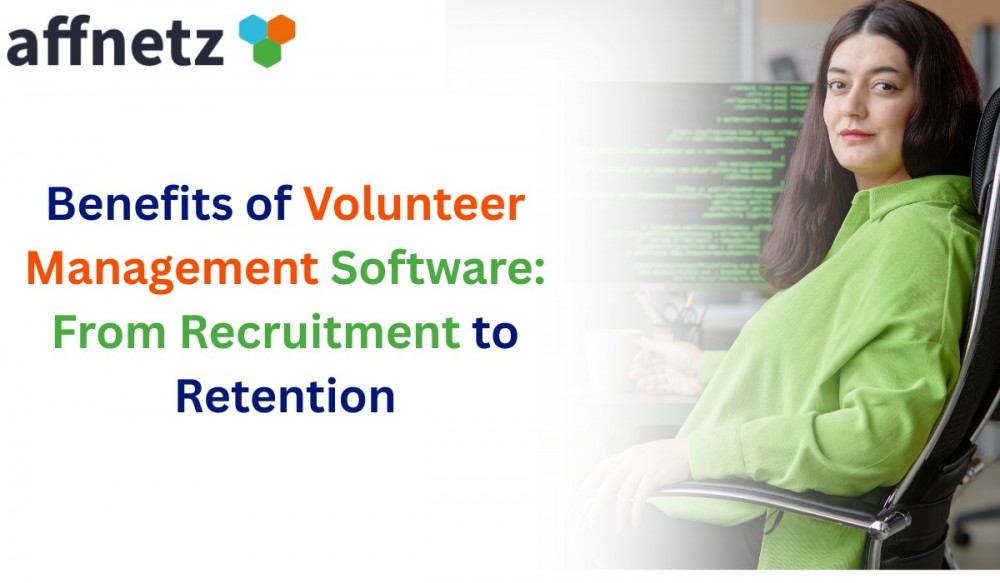 affnetz

Benefits of Volunteer Management Software: From Recruitment to Retention